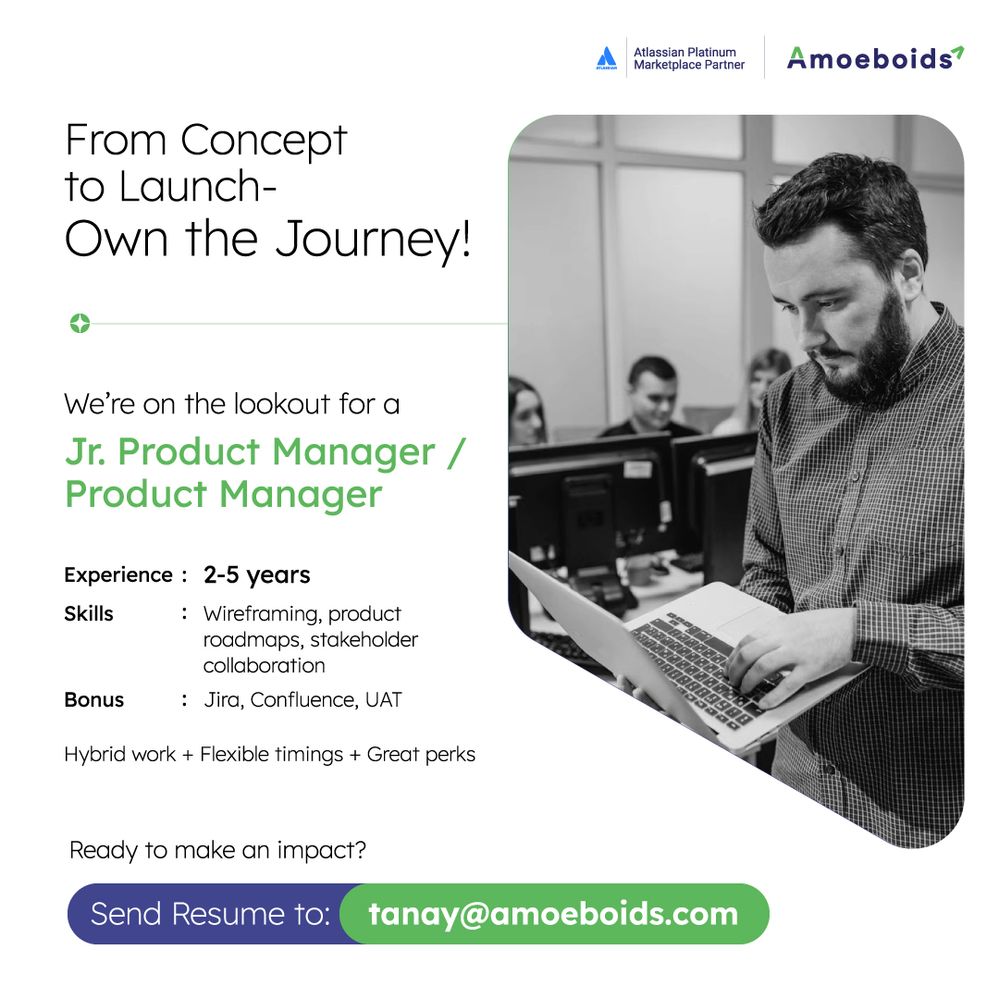 ATLASSIAN Atlassian Platinum Marketplace Partner

Amoeboids

From Concept to Launch- Own the Journey!

We're on the lookout for a

Jr. Product Manager / Product Manager

Experience : 2-5 years

Skills : Wireframing, product roadmaps, stakeholder collaboration

Bonus : Jira, Confluence, UAT

Hybrid work + Flexible timings + Great perks

Ready to make an impact?

Send Resume to: tanay@amoeboids.com